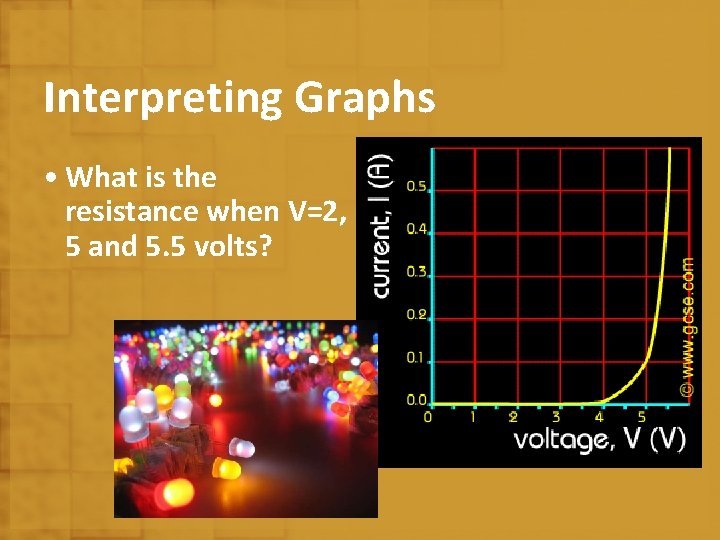 Interpreting Graphs

• What is the resistance when V=2, 5 and 5.5 volts?

current, I (A)

0.5
0.4
0.3
0.2
0.1
0.0

0 1 2 3 4 5

voltage, V (V)

© www.gcse.com